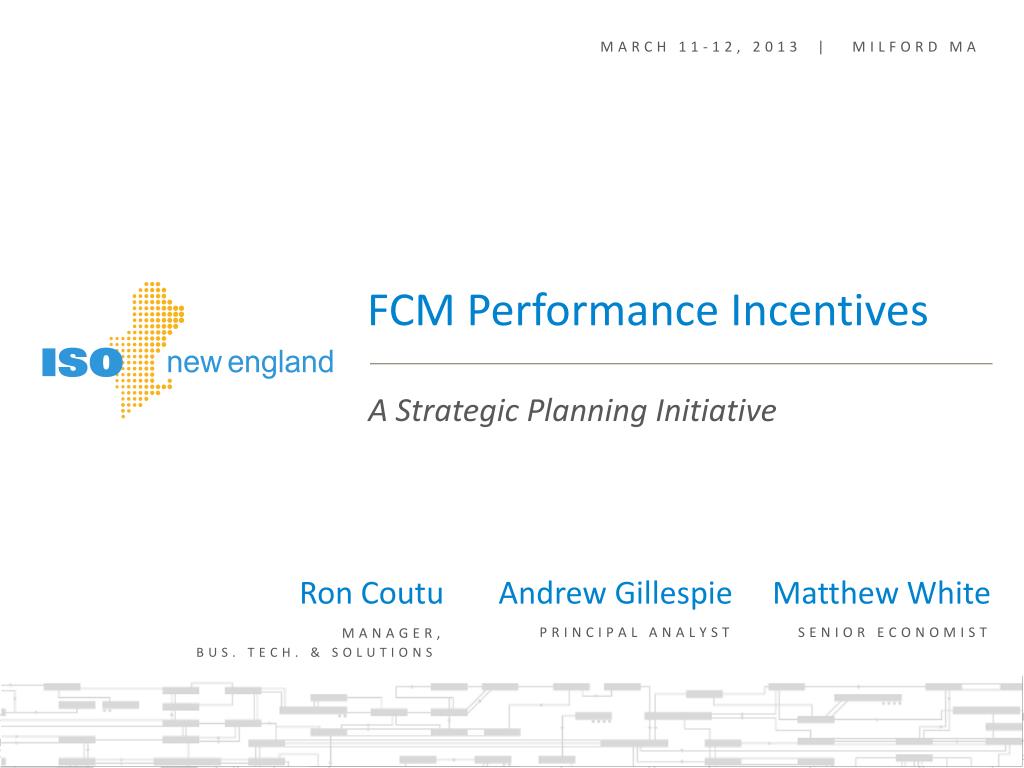 MARCH 11-12, 2013 | MILFORD MA

ISO new england

FCM Performance Incentives

A Strategic Planning Initiative

Ron Coutu
MANAGER, BUS. TECH. & SOLUTIONS

Andrew Gillespie
PRINCIPAL ANALYST

Matthew White
SENIOR ECONOMIST